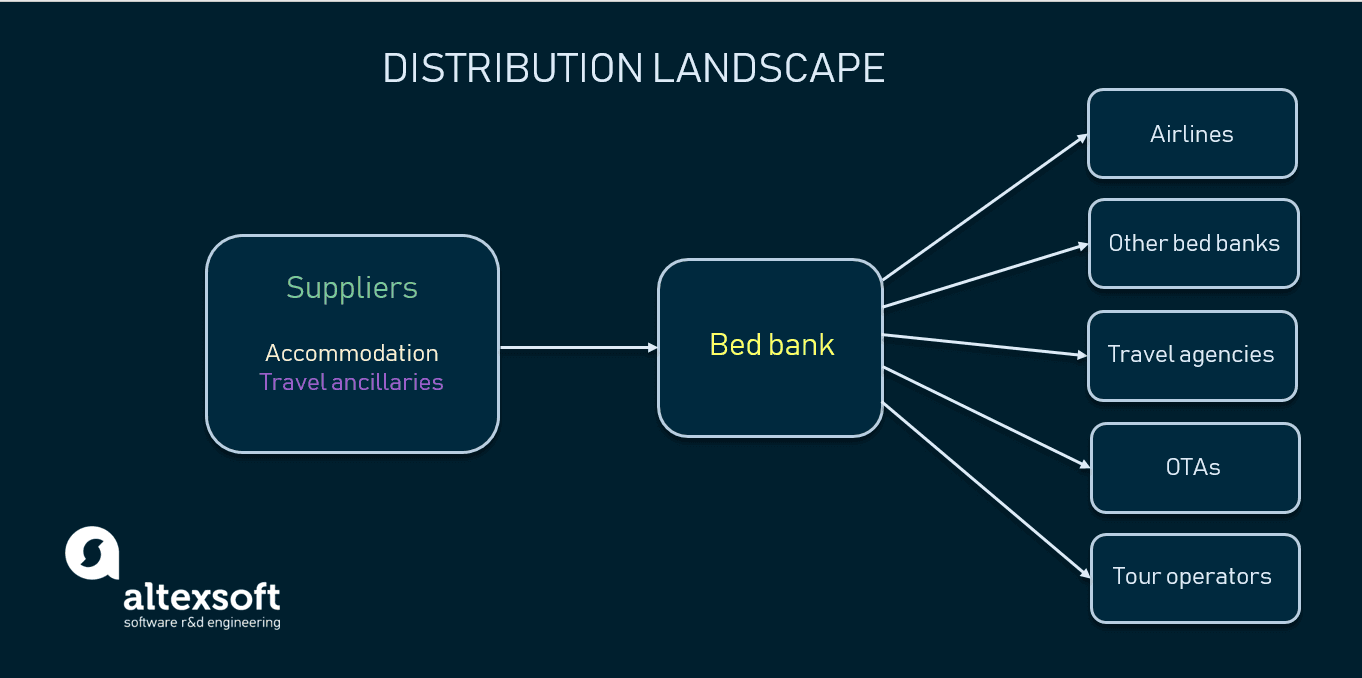 DISTRIBUTION LANDSCAPE

Suppliers

Accommodation
Travel ancillaries

Bed bank

Airlines

Other bed banks

Travel agencies

OTAs

Tour operators

altexsoft
software r&d engineering